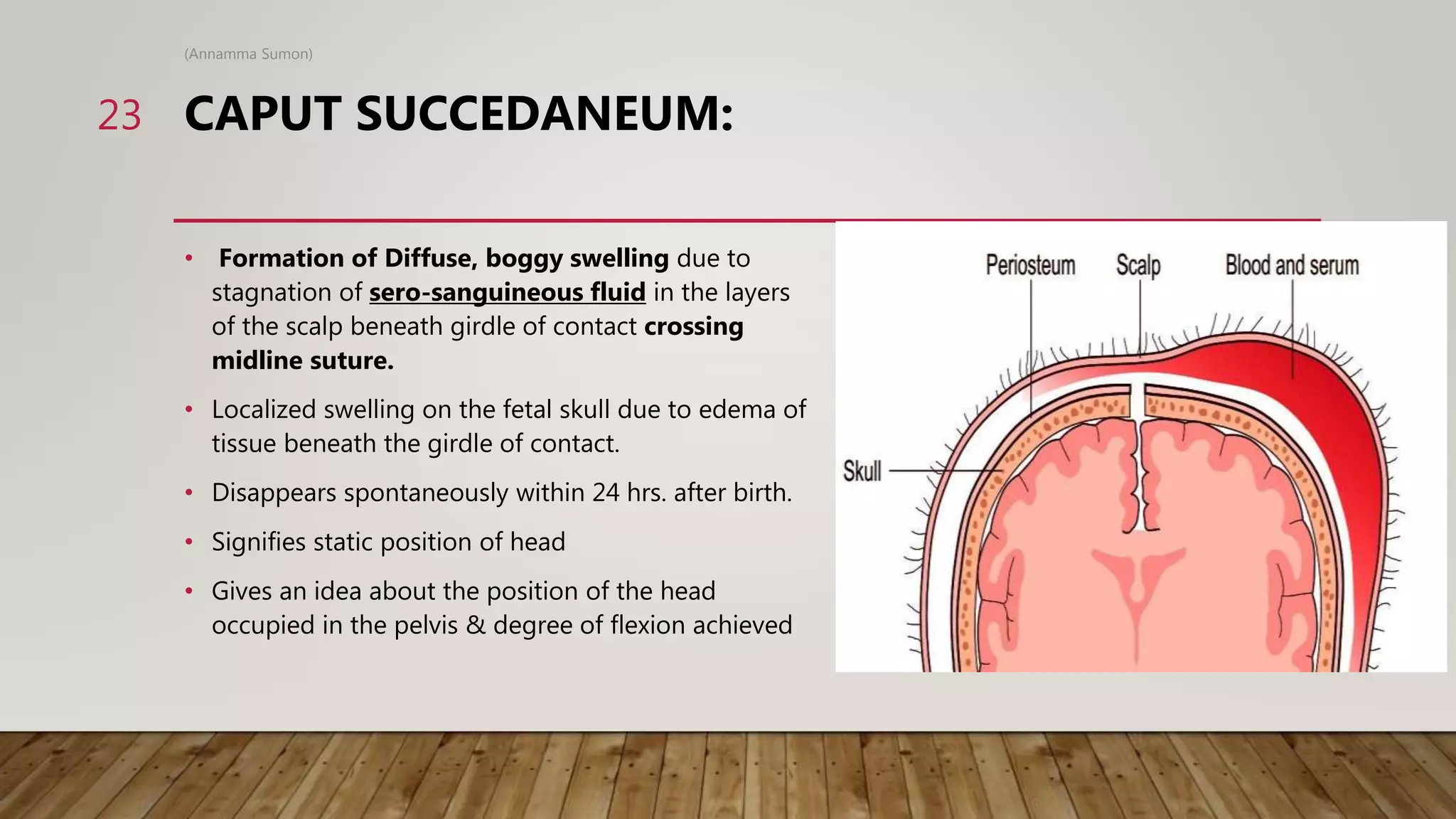 (Annamma Sumon)

23 CAPUT SUCCEDANEUM:

• Formation of Diffuse, boggy swelling due to stagnation of sero-sanguineous fluid in the layers of the scalp beneath girdle of contact crossing midline suture.

• Localized swelling on the fetal skull due to edema of tissue beneath the girdle of contact.

• Disappears spontaneously within 24 hrs. after birth.

• Signifies static position of head

• Gives an idea about the position of the head occupied in the pelvis & degree of flexion achieved

Periosteum
Scalp
Blood and serum
Skull